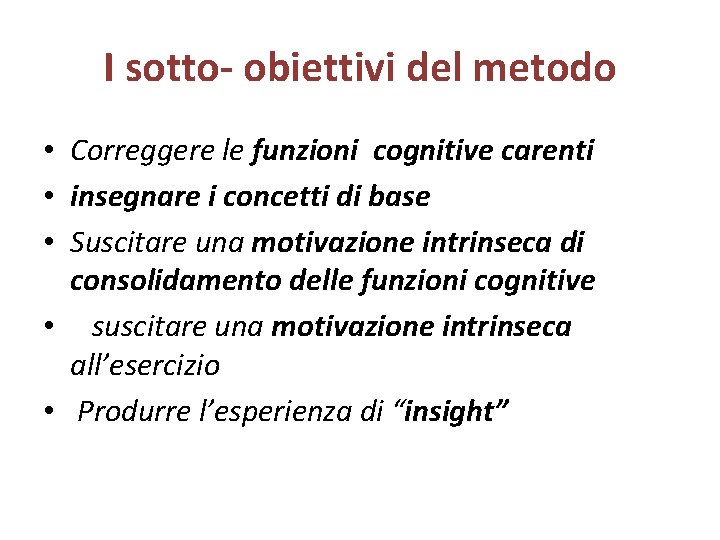 I sotto- obiettivi del metodo

• Correggere le funzioni cognitive carenti
• insegnare i concetti di base
• Suscitare una motivazione intrinseca di consolidamento delle funzioni cognitive
• suscitare una motivazione intrinseca all’esercizio
• Produrre l’esperienza di “insight”